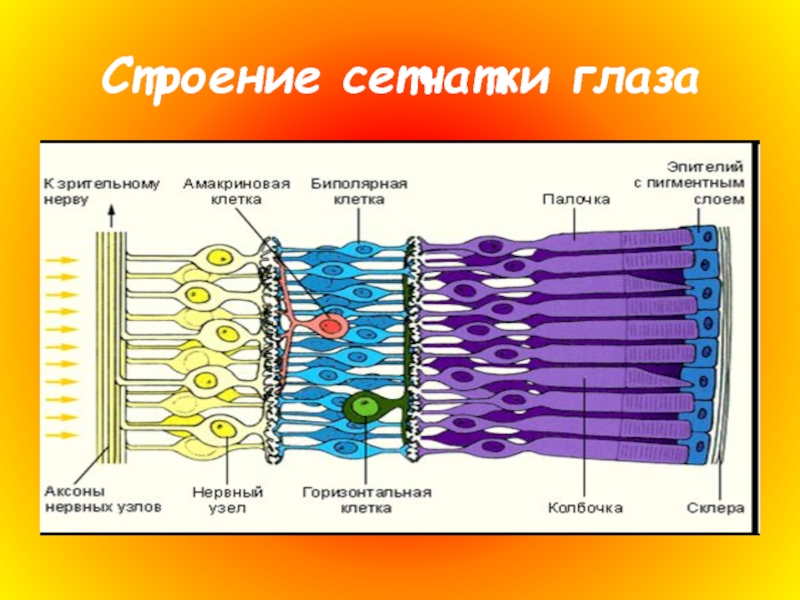 Строение сетчатки глаза

К зрительному нерву

Амакриновая клетка

Биполярная клетка

Палочка

Эпителий с пигментным слоем

Аксоны нервных узлов

Нервный узел

Горизонтальная клетка

Колбочка

Склера